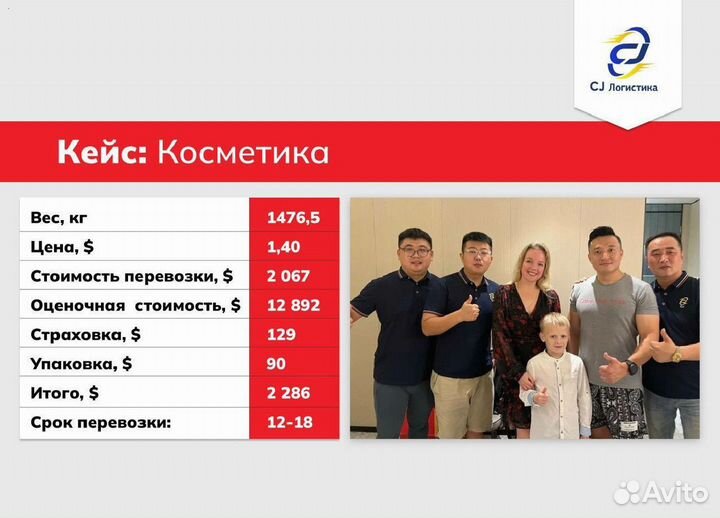 CJ Логистика

Кейс: Косметика

| Вес, кг | 1476,5 |
|---|---|
| Цена, $ | 1,40 |
| Стоимость перевозки, $ | 2 067 |
| Оценочная стоимость, $ | 12 892 |
| Страховка, $ | 129 |
| Упаковка, $ | 90 |
| Итого, $ | 2 286 |
| Срок перевозки: | 12-18 |

Avito